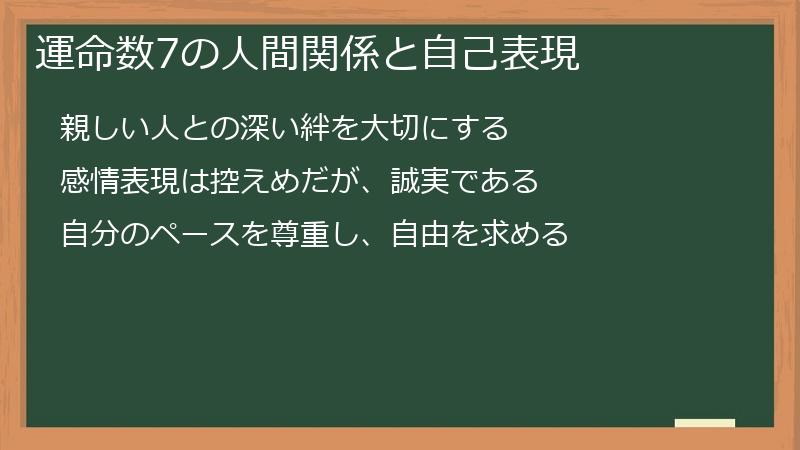 運命数7の人間関係と自己表現

親しい人との深い絆を大切にする

感情表現は控えめだが、誠実である

自分のペースを尊重し、自由を求める